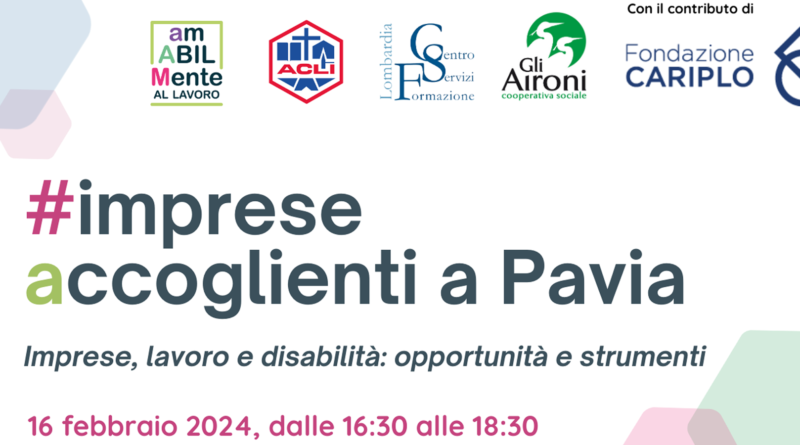 am
ABIL
Mente
AL LAVORO

ACLI

Lombardia
Centro
Servizi
Formazione

Gli
Aironi
cooperativa sociale

Con il contributo di
Fondazione
CARIPLO

#imprese
accoglienti a Pavia

Imprese, lavoro e disabilità: opportunità e strumenti

16 febbraio 2024, dalle 16:30 alle 18:30